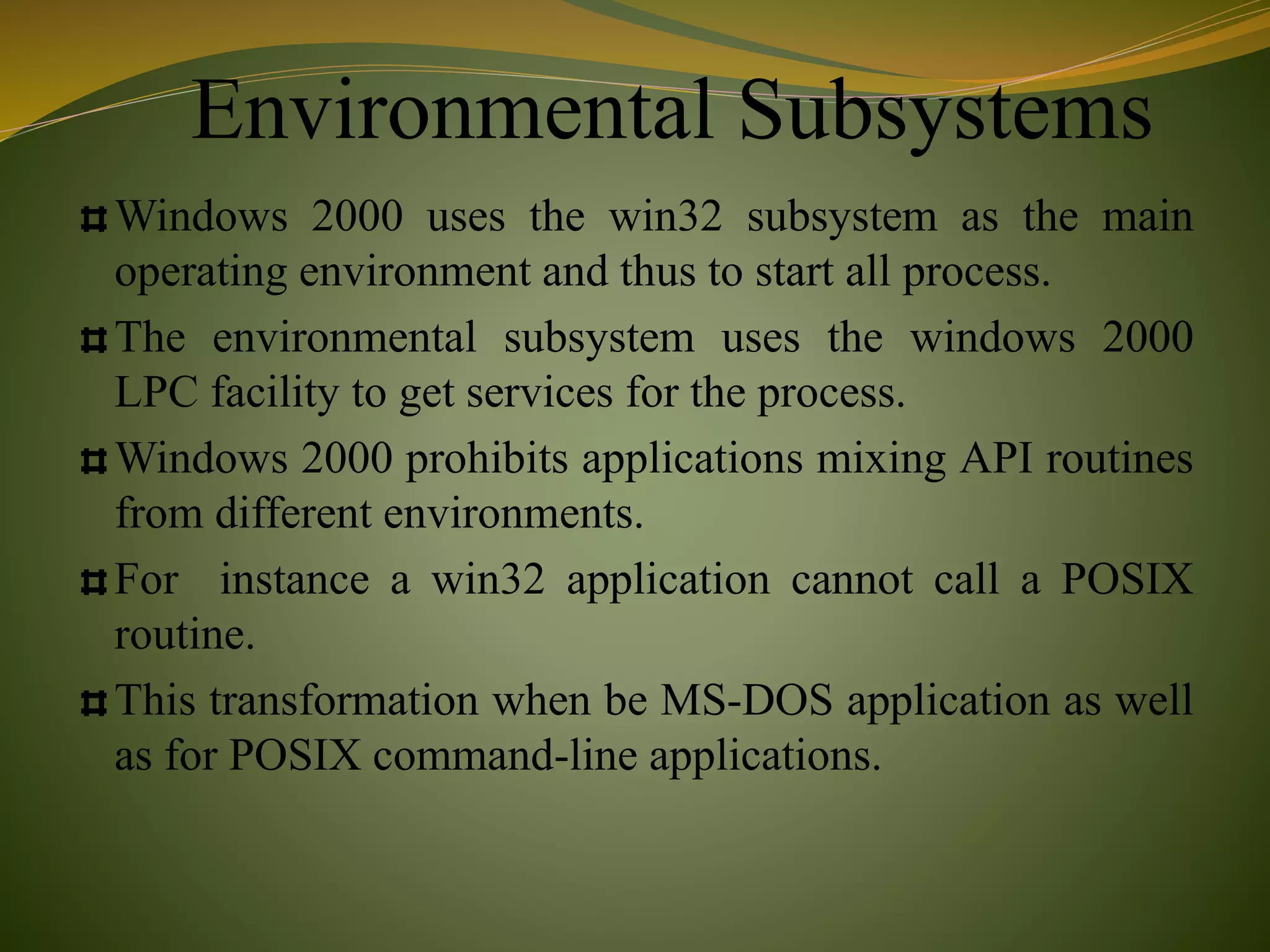 Environmental Subsystems

Windows 2000 uses the win32 subsystem as the main operating environment and thus to start all process.

The environmental subsystem uses the windows 2000 LPC facility to get services for the process.

Windows 2000 prohibits applications mixing API routines from different environments.

For instance a win32 application cannot call a POSIX routine.

This transformation when be MS-DOS application as well as for POSIX command-line applications.